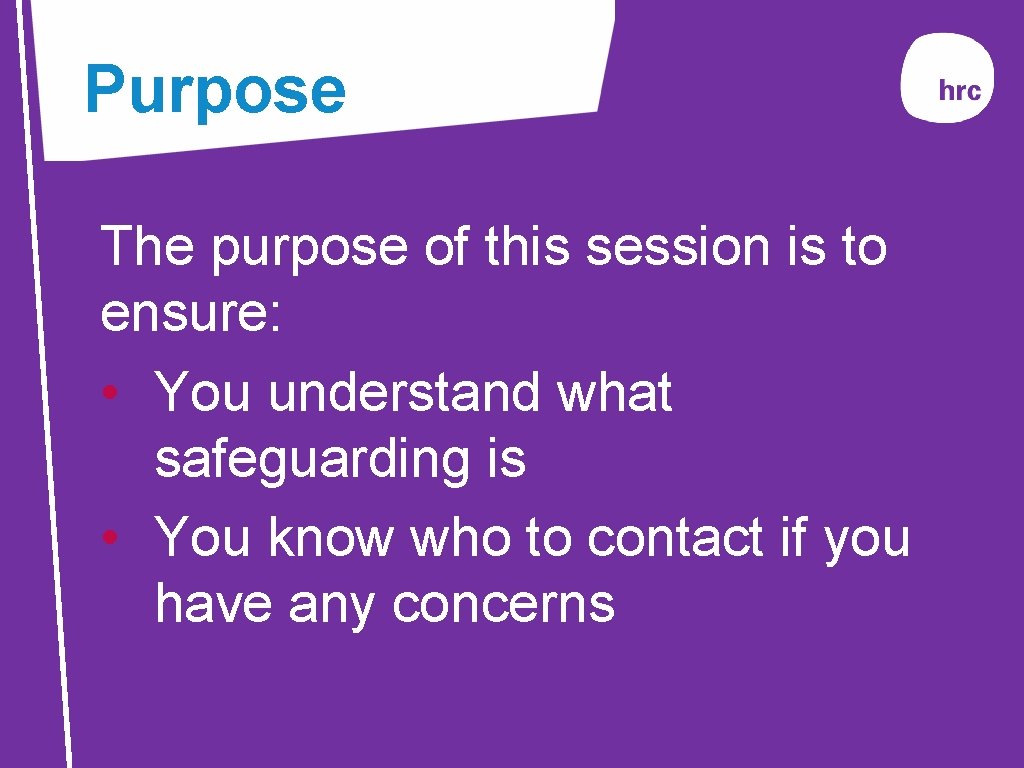 Purpose

hrc

The purpose of this session is to ensure:
• You understand what safeguarding is
• You know who to contact if you have any concerns